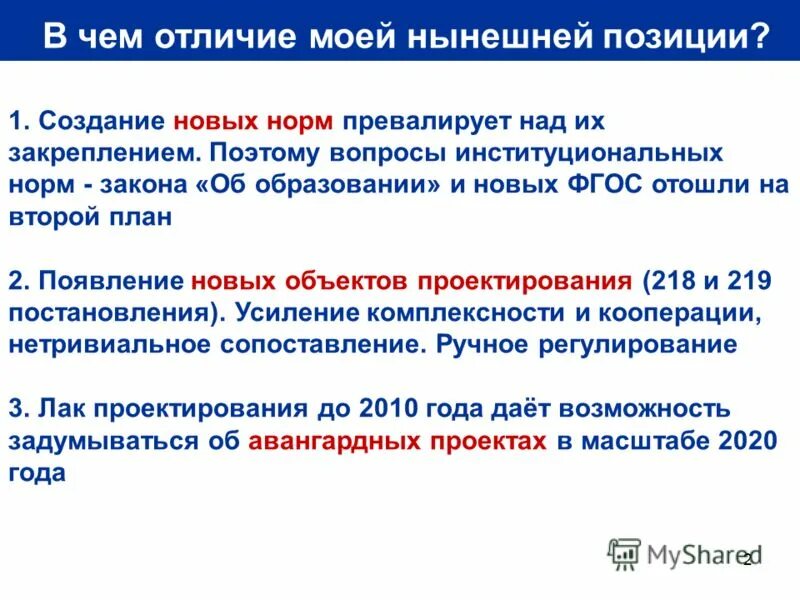 В чем отличие моей нынешней позиции?

1. Создание новых норм превалирует над их закреплением. Поэтому вопросы институциональных норм - закона «Об образовании» и новых ФГОС отошли на второй план

2. Появление новых объектов проектирования (218 и 219 постановления). Усиление комплексности и кооперации, нетривиальное сопоставление. Ручное регулирование

3. Лак проектирования до 2010 года даёт возможность задумываться об авангардных проектах в масштабе 2020 года

MyShared

2